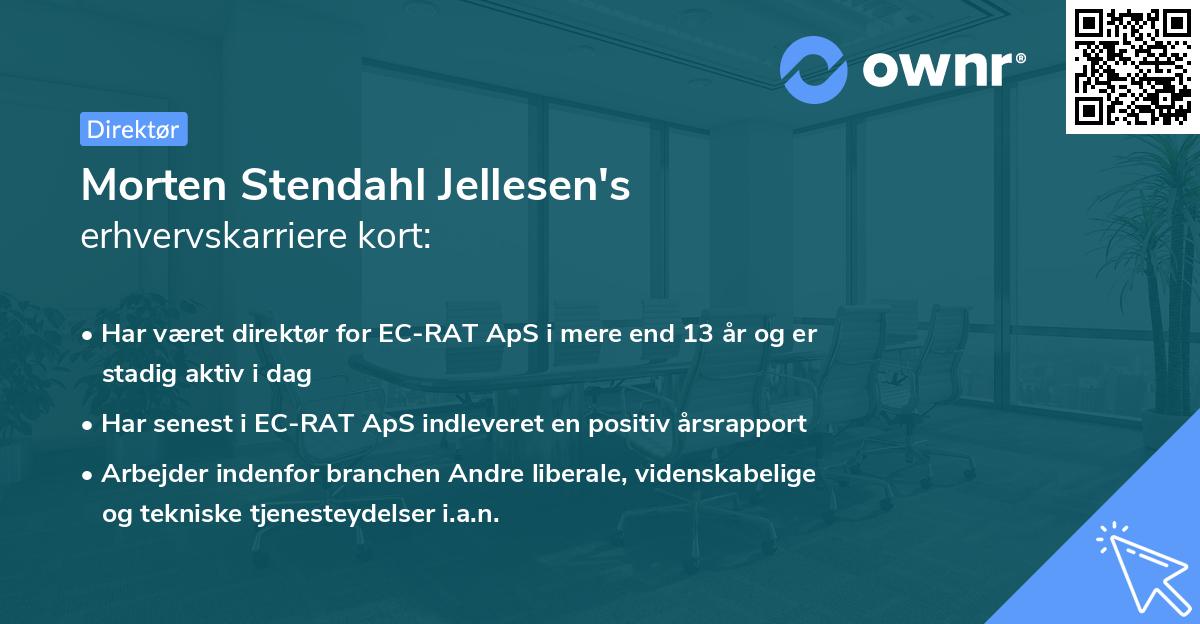 ownr®

Direktør

Morten Stendahl Jellesen's
erhvervskarriere kort:

• Har været direktør for EC-RAT ApS i mere end 13 år og er stadig aktiv i dag
• Har senest i EC-RAT ApS indleveret en positiv årsrapport
• Arbejder indenfor branchen Andre liberale, videnskabelige og tekniske tjenesteydelser i.a.n.